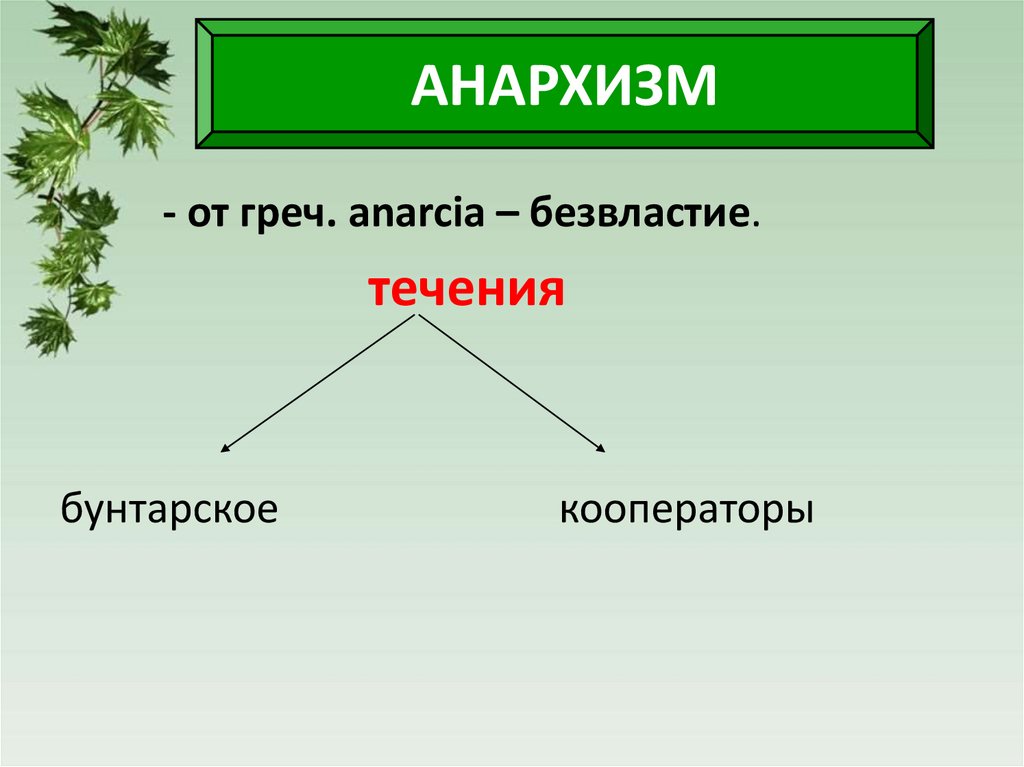 АНАРХИЗМ

- от греч. anarcia – безвластие.

течения

бунтарское

кооператоры